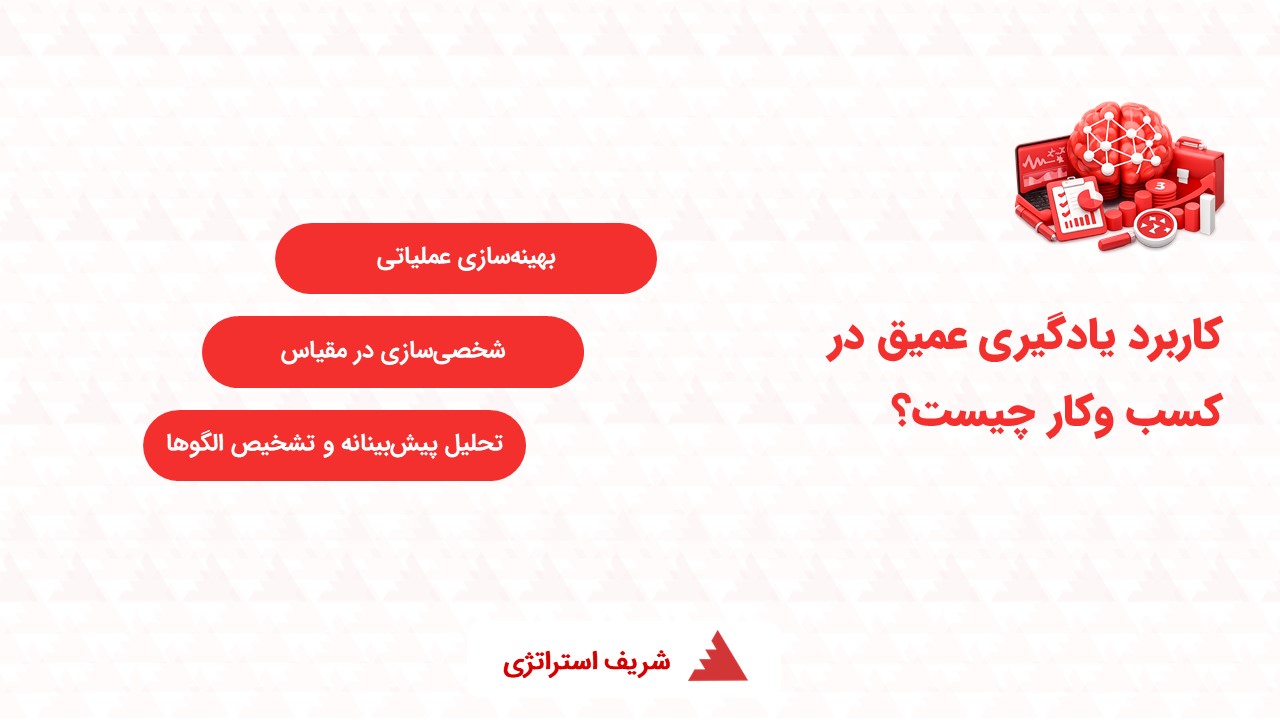 کاربرد یادگیری عمیق در کسب وکار چیست؟

بهینه‌سازی عملیاتی

شخصی‌سازی در مقیاس

تحلیل پیش‌بینانه و تشخیص الگوها

شریف استراتژی